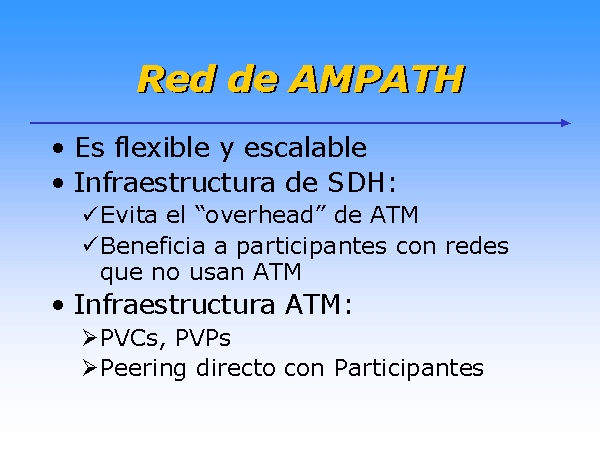 Red de AMPATH

• Es flexible y escalable
• Infraestructura de SDH:
✓Evita el “overhead” de ATM
✓Beneficia a participantes con redes que no usan ATM
• Infraestructura ATM:
➢PVCs, PVPs
➢Peering directo con Participantes